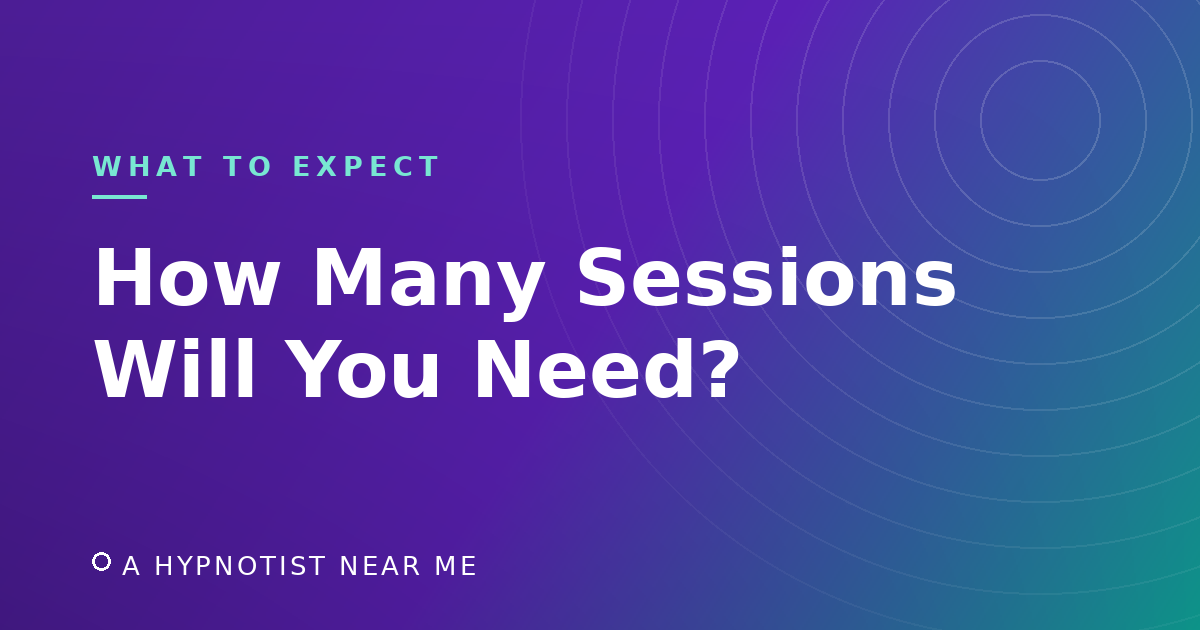 WHAT TO EXPECT

How Many Sessions Will You Need?

A HYPNOTIST NEAR ME